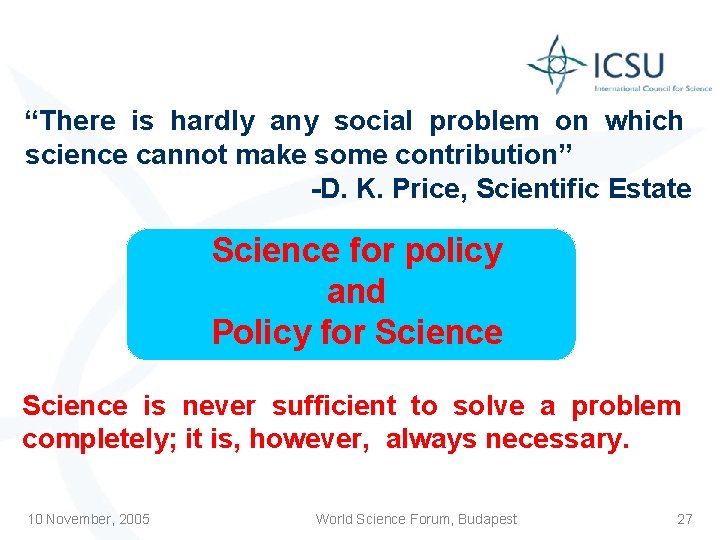 ICSU
International Council for Science

“There is hardly any social problem on which science cannot make some contribution”
-D. K. Price, Scientific Estate

Science for policy
and
Policy for Science

Science is never sufficient to solve a problem completely; it is, however, always necessary.

10 November, 2005 World Science Forum, Budapest 27